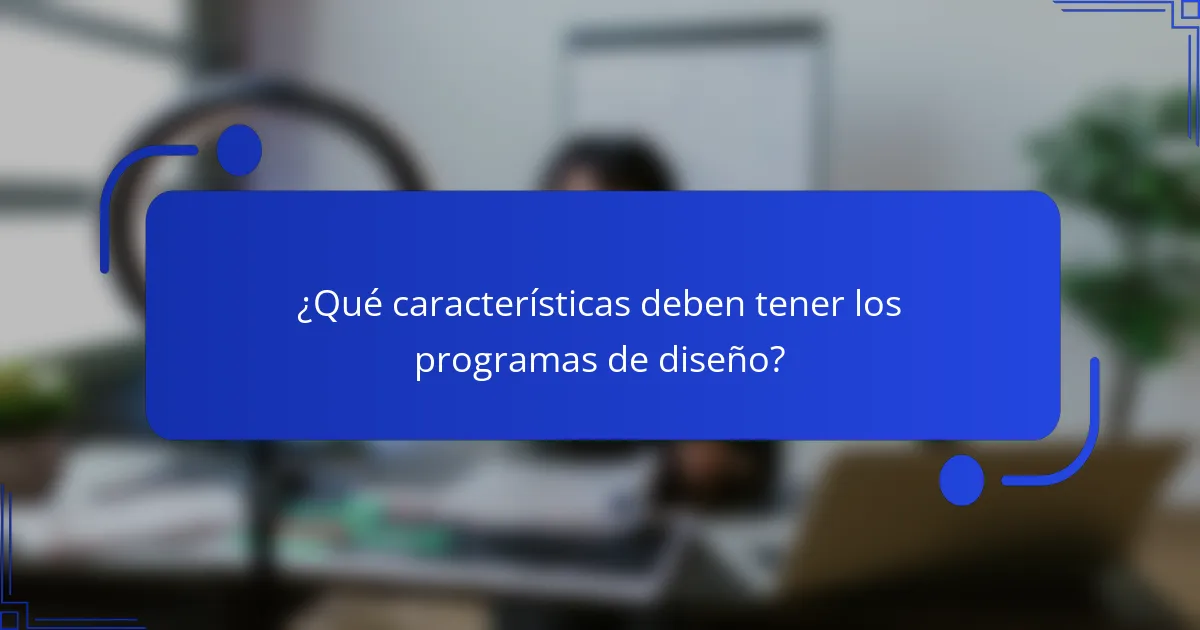 ¿Qué características deben tener los programas de diseño?